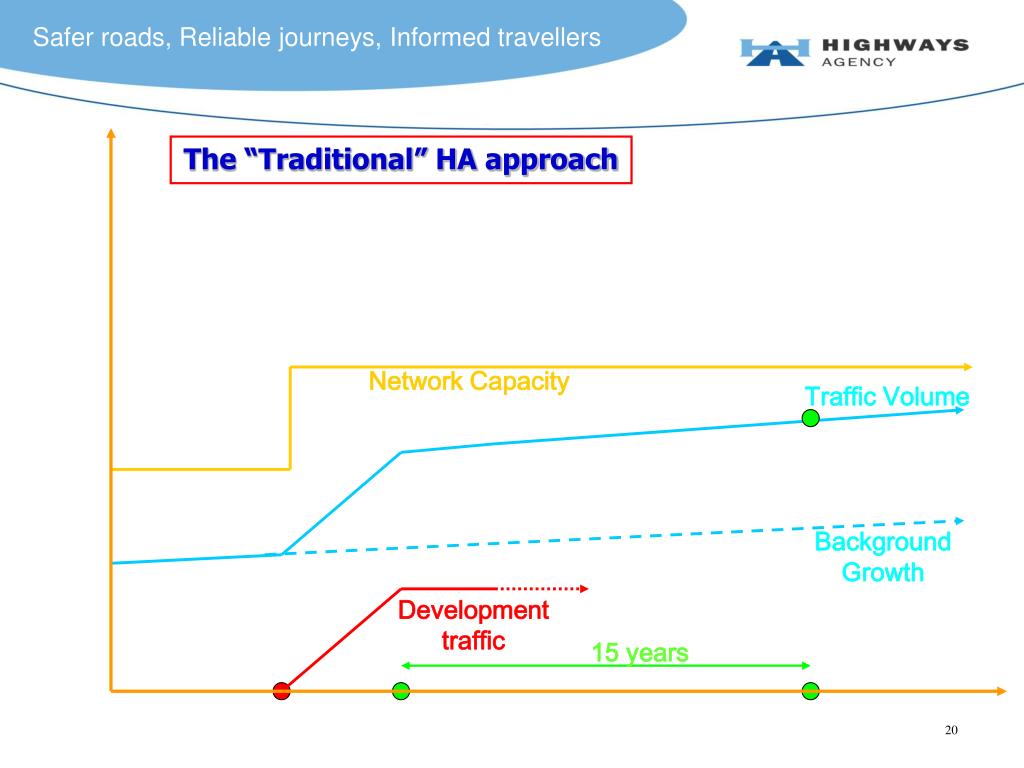 Safer roads, Reliable journeys, Informed travellers

HIGHWAYS AGENCY

The “Traditional” HA approach

Network Capacity

Traffic Volume

Background Growth

Development traffic

15 years

20